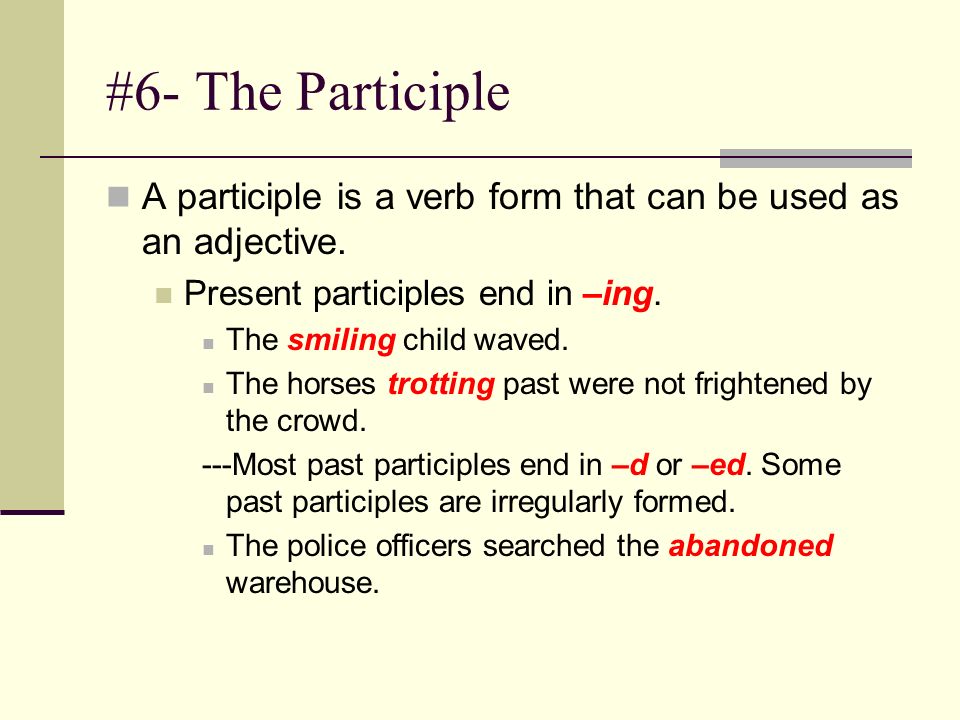 #6- The Participle

A participle is a verb form that can be used as an adjective.

Present participles end in –ing.

The smiling child waved.

The horses trotting past were not frightened by the crowd.

---Most past participles end in –d or –ed. Some past participles are irregularly formed.

The police officers searched the abandoned warehouse.